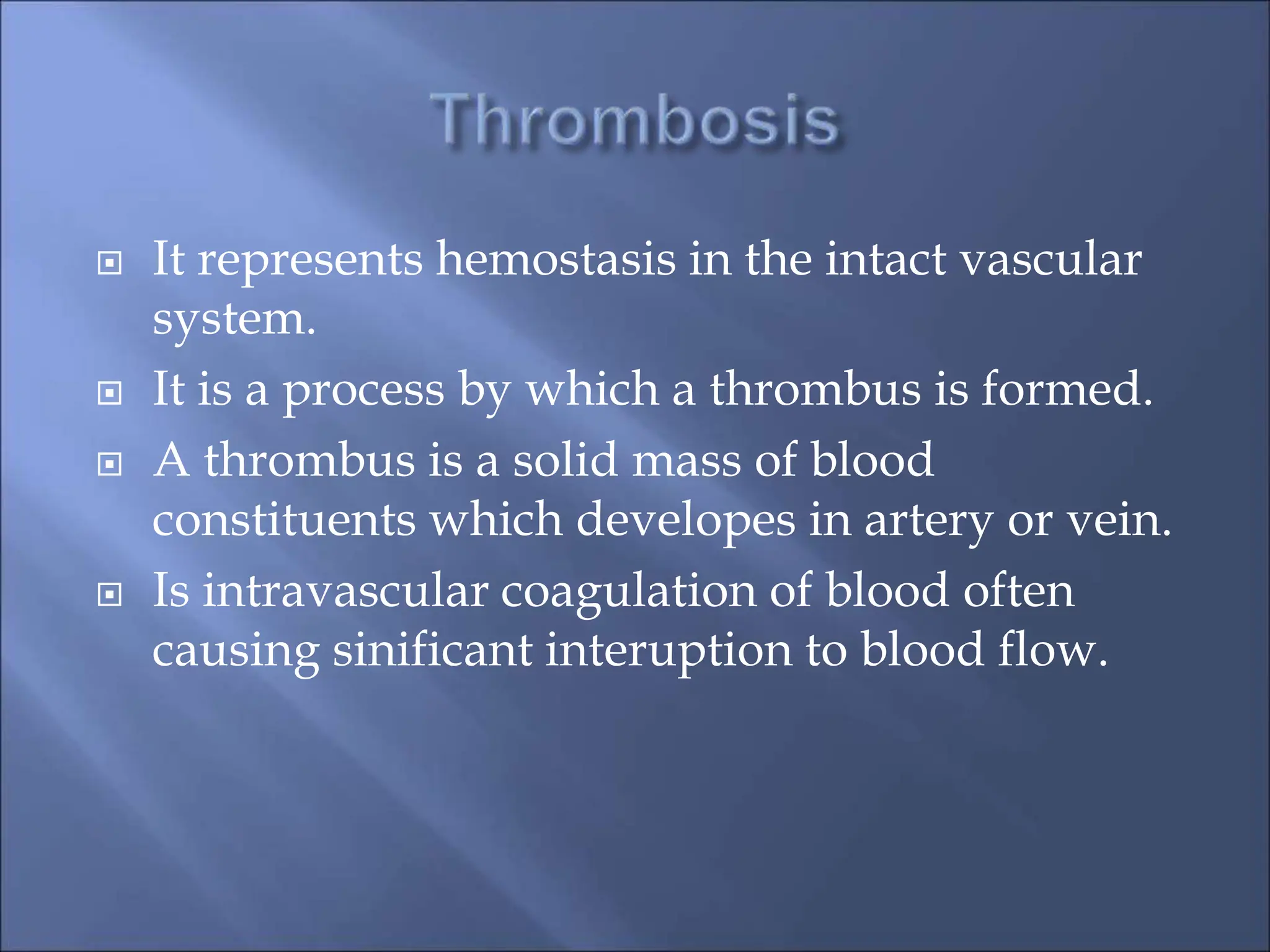 Thrombosis

It represents hemostasis in the intact vascular system.

It is a process by which a thrombus is formed.

A thrombus is a solid mass of blood constituents which developes in artery or vein.

Is intravascular coagulation of blood often causing sinificant interuption to blood flow.